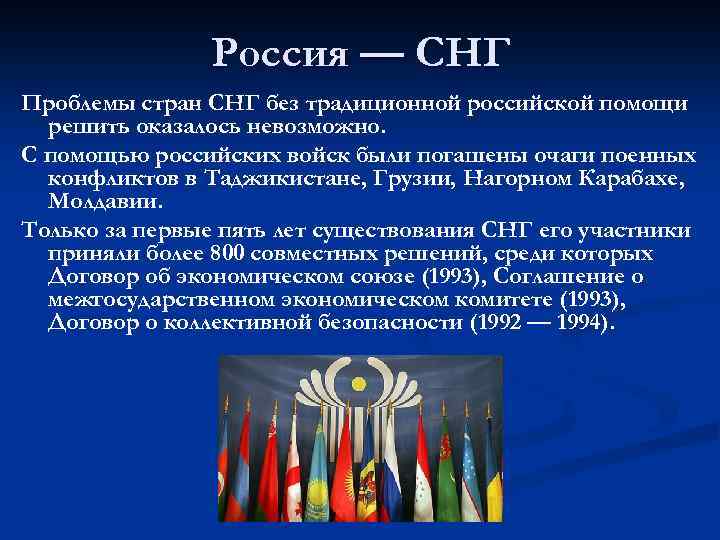 Россия — СНГ

Проблемы стран СНГ без традиционной российской помощи решить оказалось невозможно.

С помощью российских войск были погашены очаги поенных конфликтов в Таджикистане, Грузии, Нагорном Карабахе, Молдавии.

Только за первые пять лет существования СНГ его участники приняли более 800 совместных решений, среди которых Договор об экономическом союзе (1993), Соглашение о межгосударственном экономическом комитете (1993), Договор о коллективной безопасности (1992 — 1994).